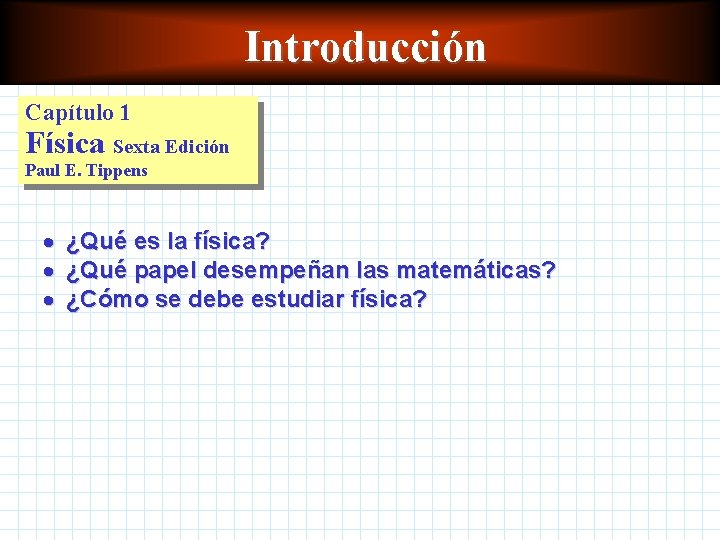 Introducción

Capítulo 1
Física Sexta Edición
Paul E. Tippens

• ¿Qué es la física?
• ¿Qué papel desempeñan las matemáticas?
• ¿Cómo se debe estudiar física?